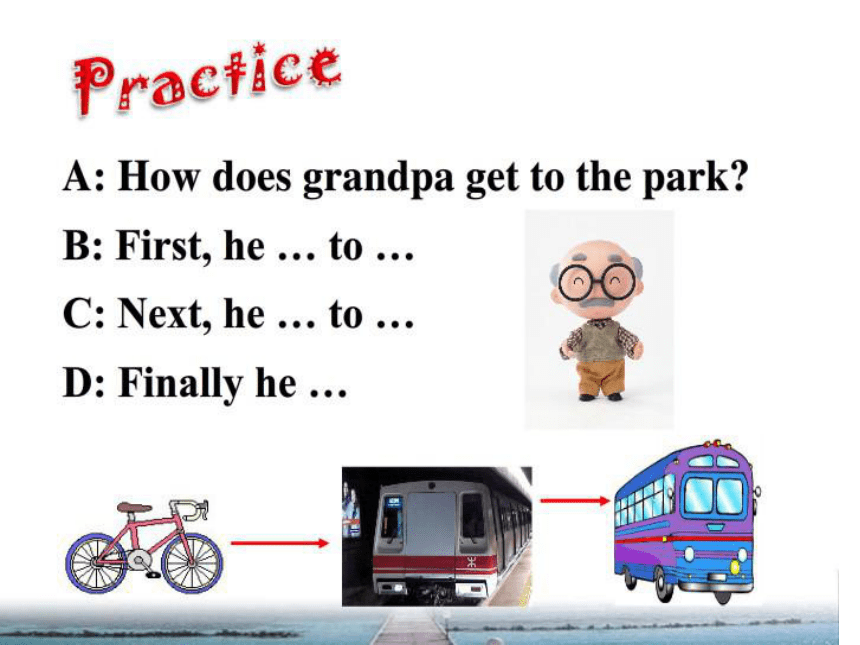 Practice

A: How does grandpa get to the park?

B: First, he … to …

C: Next, he … to …

D: Finally he …